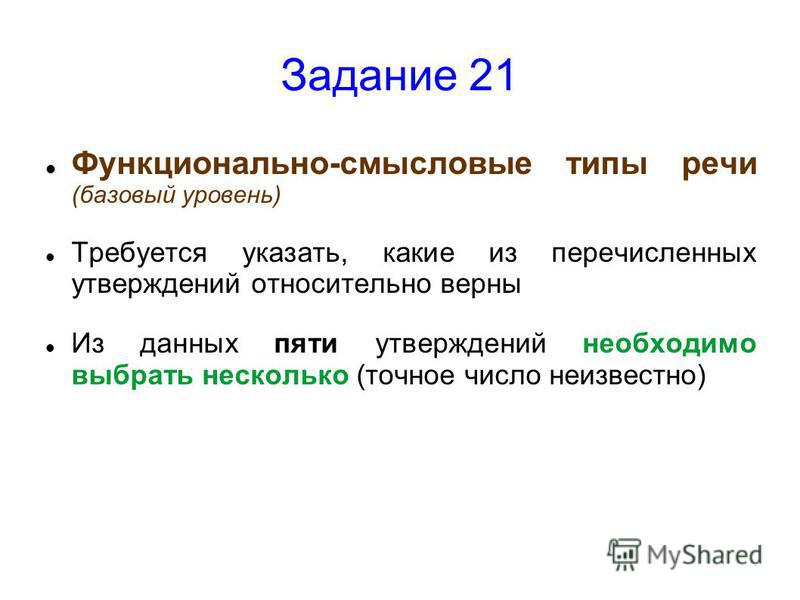 Задание 21

Функционально-смысловые типы речи (базовый уровень)

Требуется указать, какие из перечисленных утверждений относительно верны

Из данных пяти утверждений необходимо выбрать несколько (точное число неизвестно)

MyShared